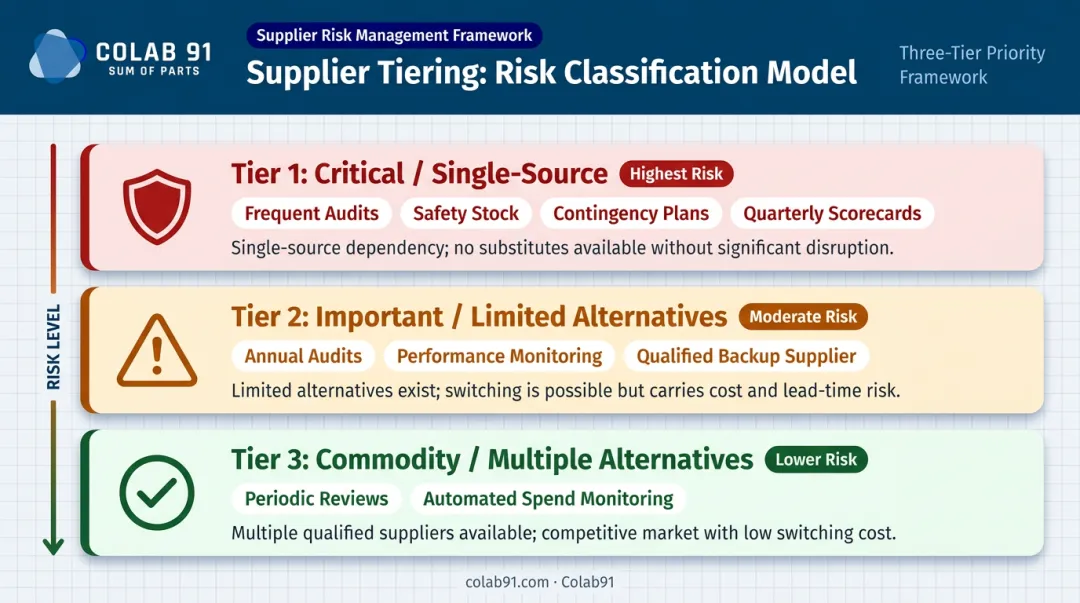 COLAB 91
SUM OF PARTS

Supplier Risk Management Framework

Supplier Tiering: Risk Classification Model

Three-Tier Priority Framework

RISK LEVEL

Tier 1: Critical / Single-Source Highest Risk

Frequent Audits Safety Stock Contingency Plans Quarterly Scorecards

Single-source dependency; no substitutes available without significant disruption.

Tier 2: Important / Limited Alternatives Moderate Risk

Annual Audits Performance Monitoring Qualified Backup Supplier

Limited alternatives exist; switching is possible but carries cost and lead-time risk.

Tier 3: Commodity / Multiple Alternatives Lower Risk

Periodic Reviews Automated Spend Monitoring

Multiple qualified suppliers available; competitive market with low switching cost.

colab91.com · Colab91